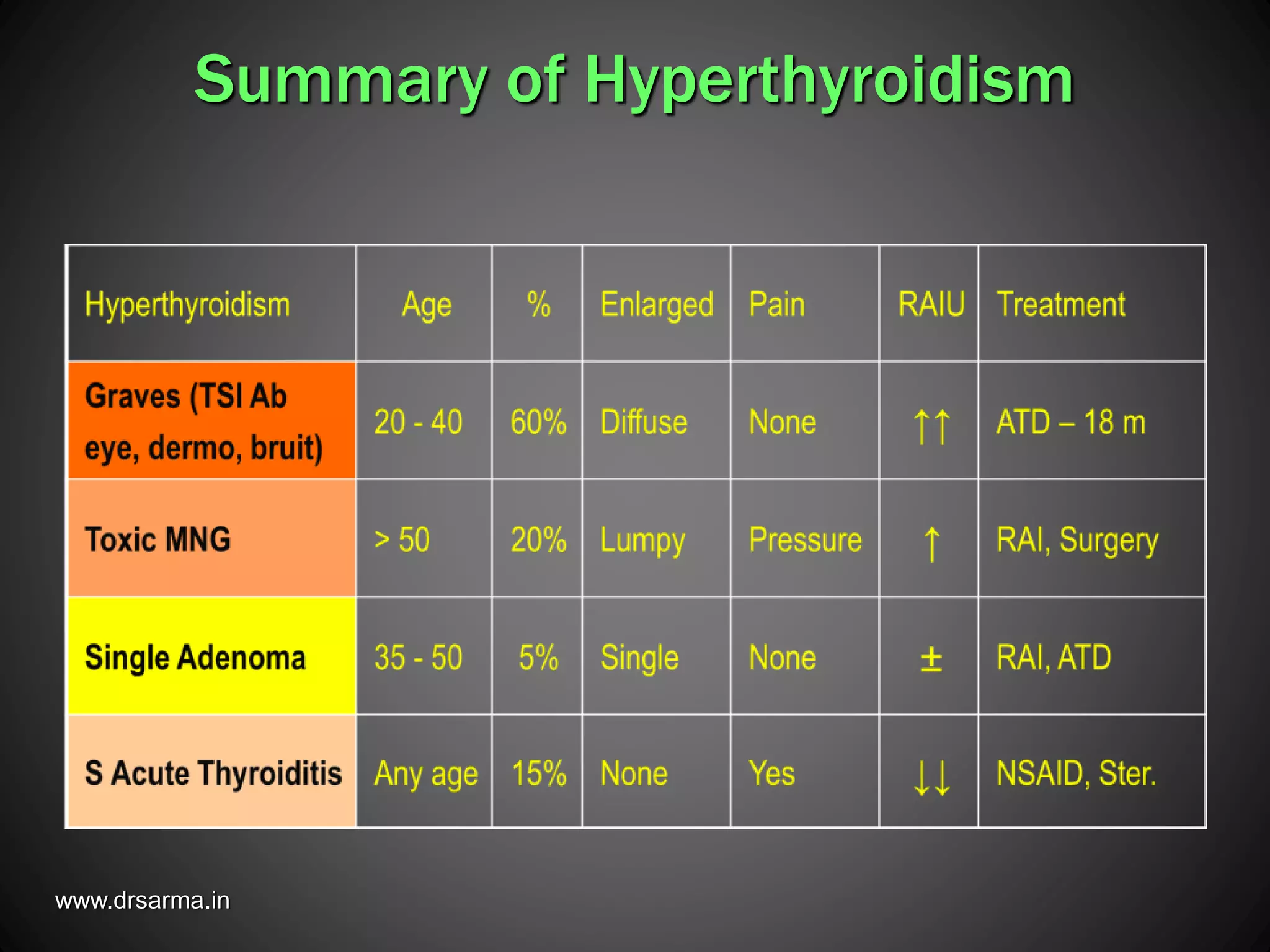 Summary of Hyperthyroidism

| Hyperthyroidism | Age | % | Enlarged | Pain | RAIU | Treatment |
|---|---|---|---|---|---|---|
| Graves (TSI Ab eye, dermo, bruit) | 20 - 40 | 60% | Diffuse | None | ↑↑ | ATD – 18 m |
| Toxic MNG | > 50 | 20% | Lumpy | Pressure | ↑ | RAI, Surgery |
| Single Adenoma | 35 - 50 | 5% | Single | None | ± | RAI, ATD |
| S Acute Thyroiditis | Any age | 15% | None | Yes | ↓↓ | NSAID, Ster. |

www.drsarma.in